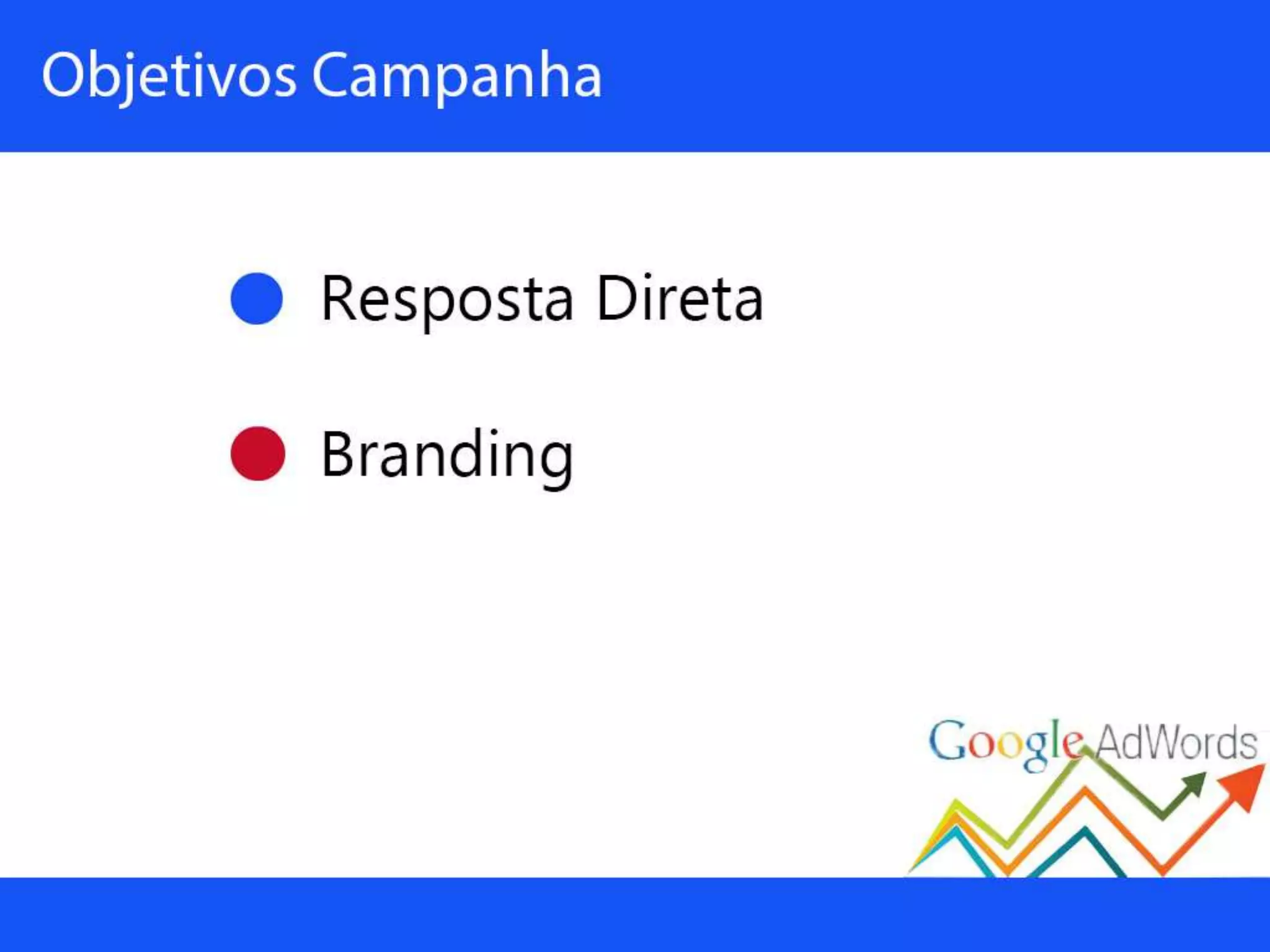 Objetivos Campanha

Resposta Direta

Branding

Google AdWords